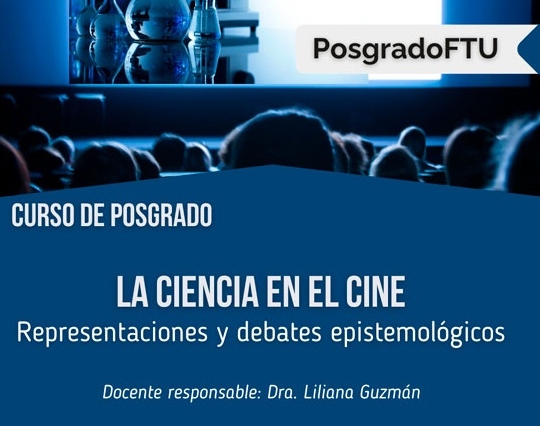 PosgradoFTU

CURSO DE POSGRADO

LA CIENCIA EN EL CINE
Representaciones y debates epistemológicos

Docente responsable: Dra. Liliana Guzmán